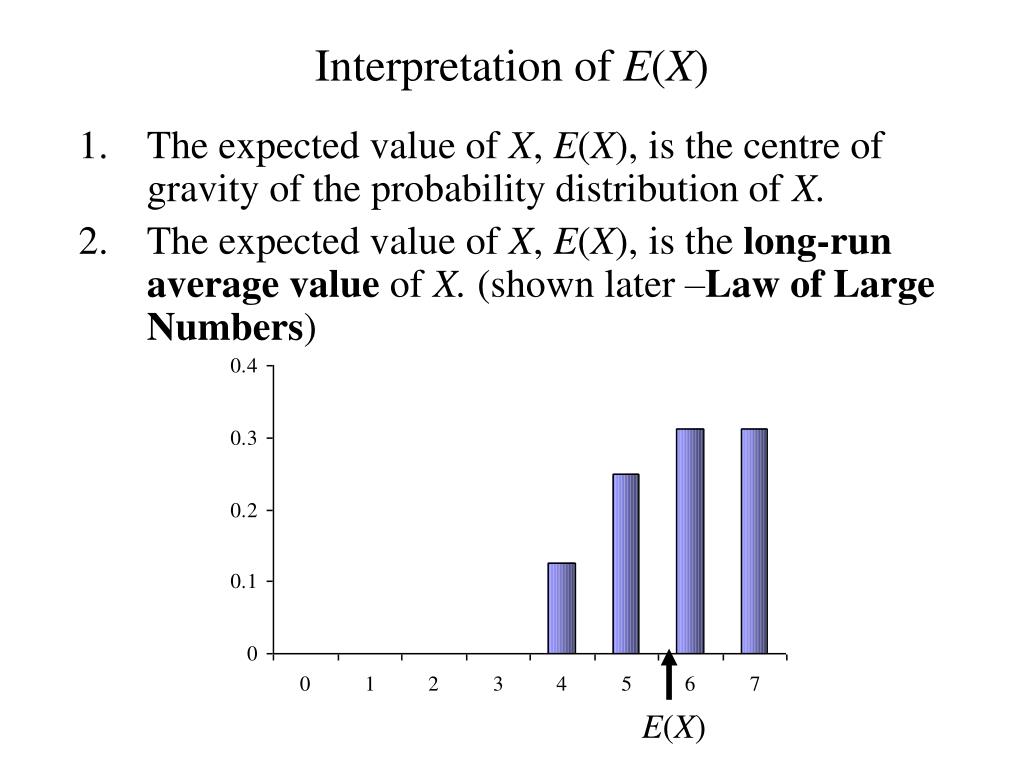 Interpretation of $E(X)$

1. The expected value of $X$, $E(X)$, is the centre of gravity of the probability distribution of $X$.
2. The expected value of $X$, $E(X)$, is the **long-run average value** of $X$. (shown later –**Law of Large Numbers**)

0.4
0.3
0.2
0.1
0

0 1 2 3 4 5 6 7

$E(X)$